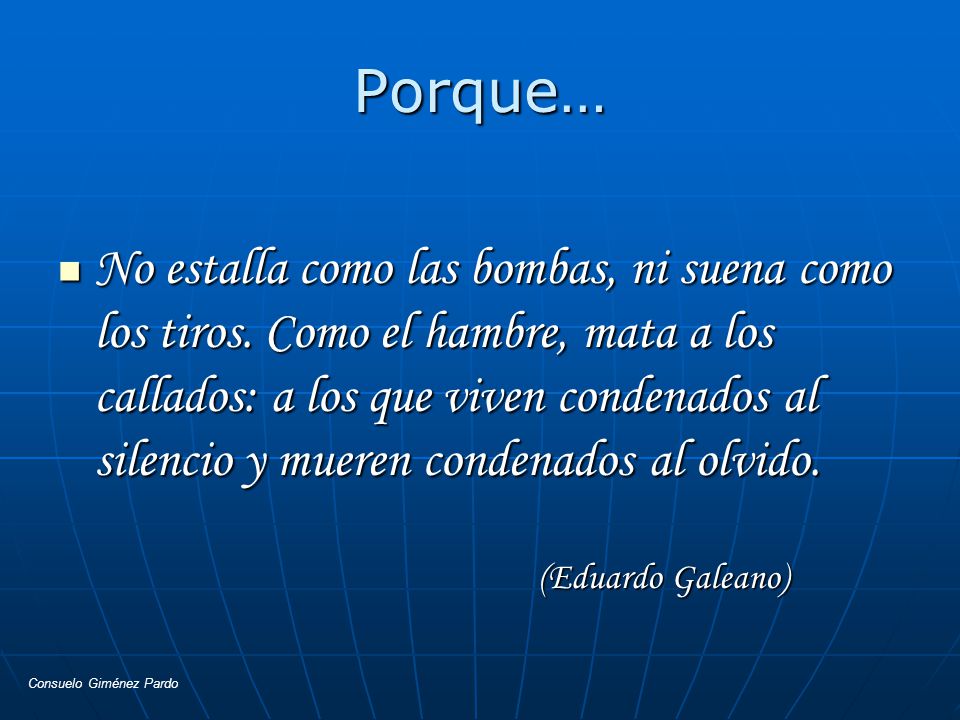 Porque…

No estalla como las bombas, ni suena como los tiros. Como el hambre, mata a los callados: a los que viven condenados al silencio y mueren condenados al olvido.

(Eduardo Galeano)

Consuelo Giménez Pardo